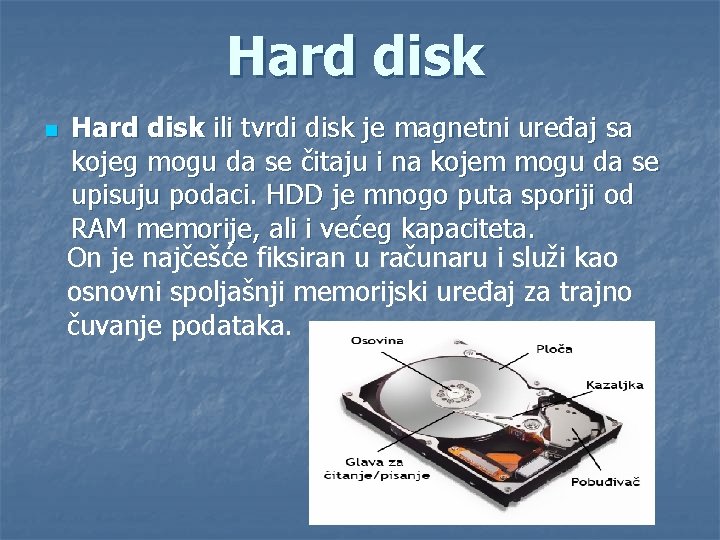 Hard disk

Hard disk ili tvrdi disk je magnetni uređaj sa kojeg mogu da se čitaju i na kojem mogu da se upisuju podaci. HDD je mnogo puta sporiji od RAM memorije, ali i većeg kapaciteta.

On je najčešće fiksiran u računaru i služi kao osnovni spoljašnji memorijski uređaj za trajno čuvanje podataka.

Osovina
Ploča
Kazaljka
Glava za čitanje/pisanje
Pobuđivač